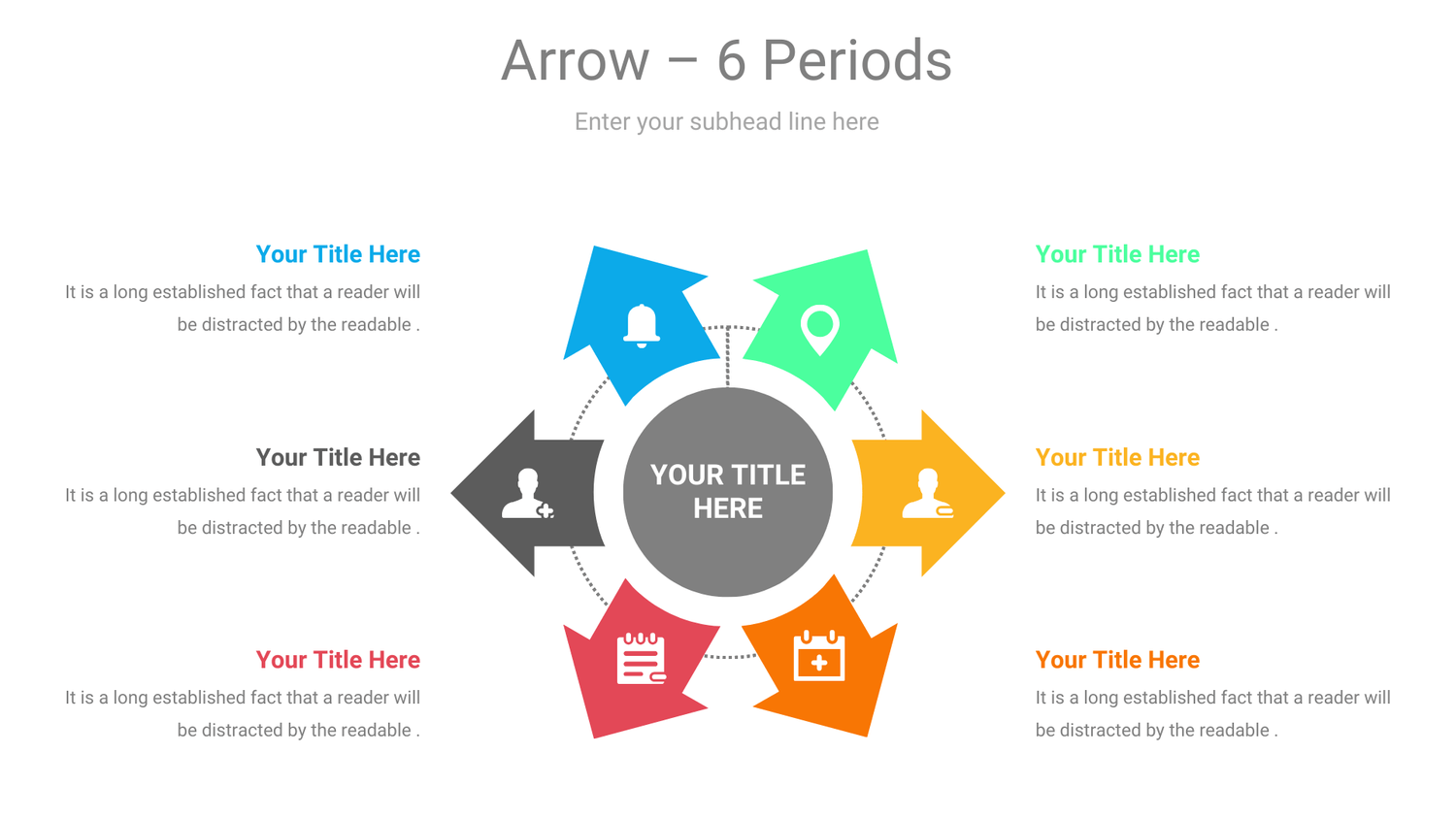 Arrow – 6 Periods

Enter your subhead line here

Your Title Here

It is a long established fact that a reader will be distracted by the readable .

Your Title Here

It is a long established fact that a reader will be distracted by the readable .

Your Title Here

It is a long established fact that a reader will be distracted by the readable .

YOUR TITLE HERE

Your Title Here

It is a long established fact that a reader will be distracted by the readable .

Your Title Here

It is a long established fact that a reader will be distracted by the readable .

Your Title Here

It is a long established fact that a reader will be distracted by the readable .